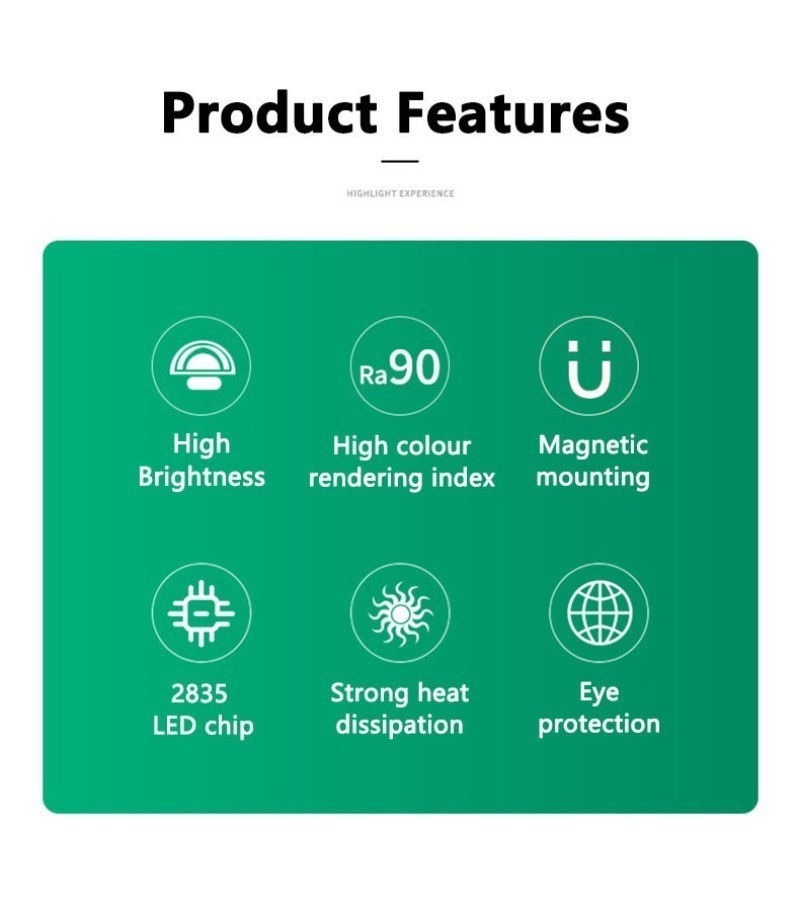 Product Features

HIGHLIGHT EXPERIENCE

High Brightness

Ra90

High colour rendering index

Magnetic mounting

2835 LED chip

Strong heat dissipation

Eye protection